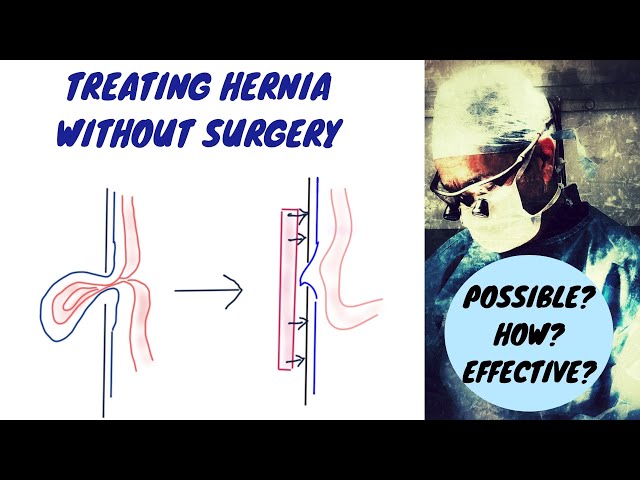 TREATING HERNIA WITHOUT SURGERY

POSSIBLE?
HOW?
EFFECTIVE?